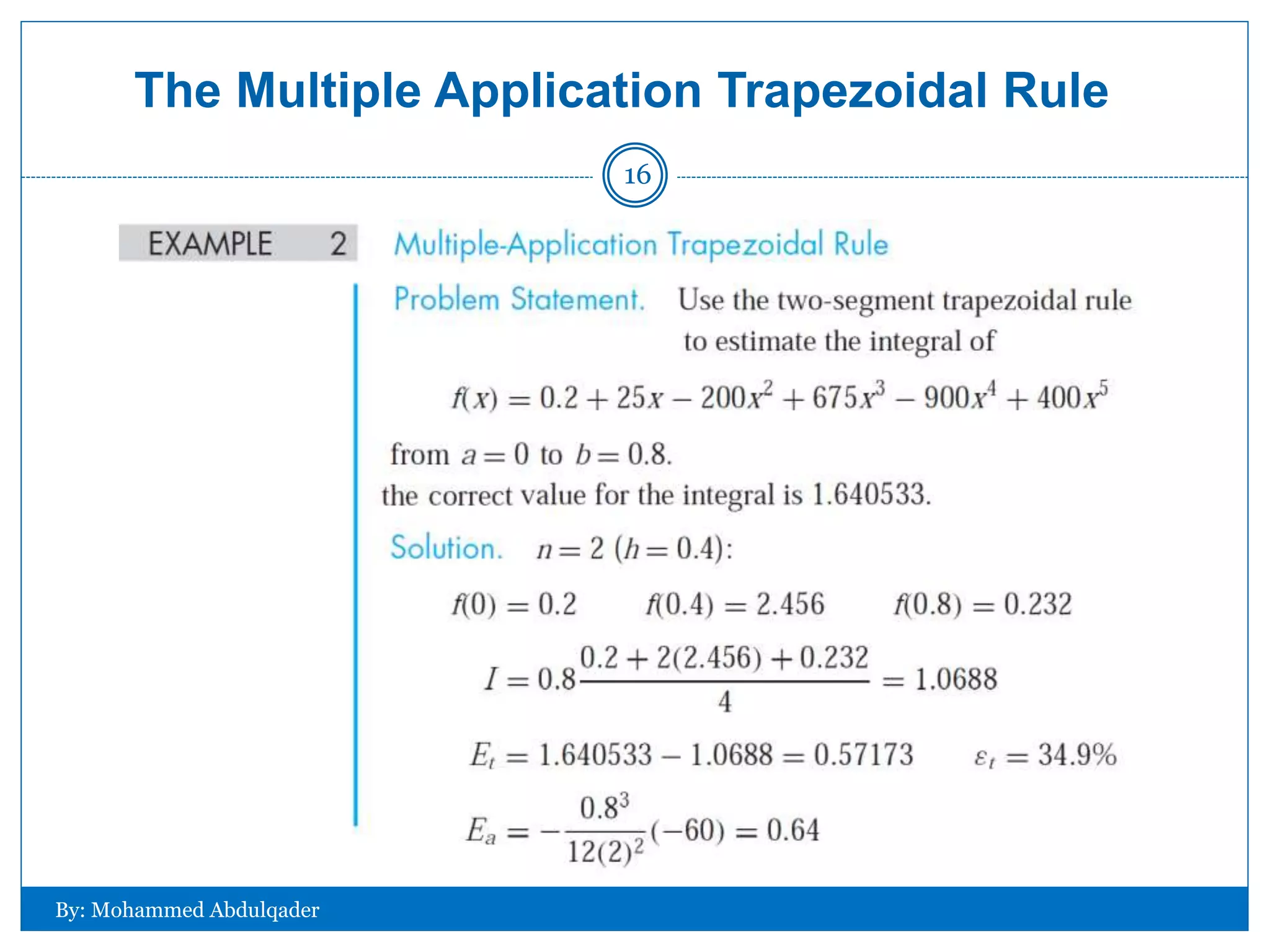 The Multiple Application Trapezoidal Rule

16

EXAMPLE 2 Multiple-Application Trapezoidal Rule

Problem Statement. Use the two-segment trapezoidal rule to estimate the integral of

$f(x) = 0.2 + 25x - 200x^2 + 675x^3 - 900x^4 + 400x^5$

from $a = 0$ to $b = 0.8$.
the correct value for the integral is 1.640533.

Solution. $n = 2$ $(h = 0.4)$:

$f(0) = 0.2$ $f(0.4) = 2.456$ $f(0.8) = 0.232$

$I = 0.8\frac{0.2 + 2(2.456) + 0.232}{4} = 1.0688$

$E_t = 1.640533 - 1.0688 = 0.57173$ $\varepsilon_t = 34.9\%$

$E_a = -\frac{0.8^3}{12(2)^2}(-60) = 0.64$

By: Mohammed Abdulqader